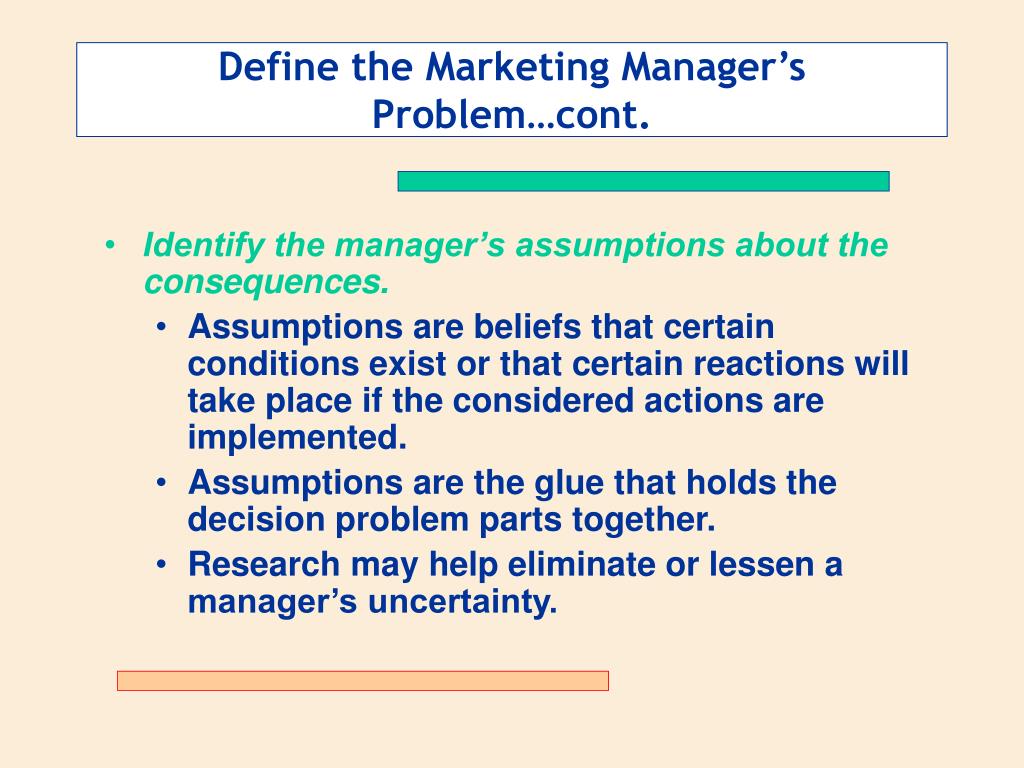 Define the Marketing Manager’s Problem…cont.

• Identify the manager’s assumptions about the consequences.
  • Assumptions are beliefs that certain conditions exist or that certain reactions will take place if the considered actions are implemented.
  • Assumptions are the glue that holds the decision problem parts together.
  • Research may help eliminate or lessen a manager’s uncertainty.